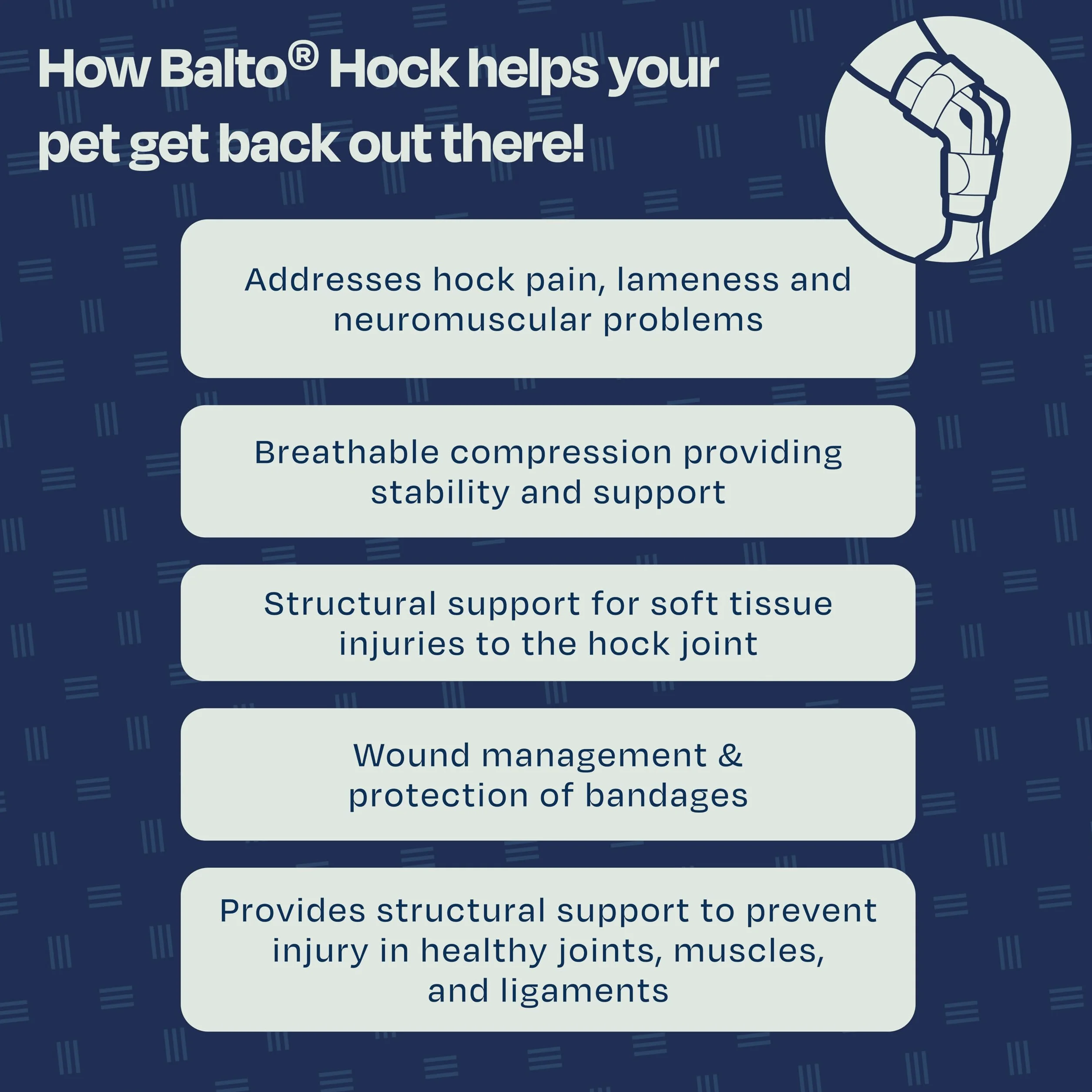 How Balto® Hock helps your pet get back out there!

Addresses hock pain, lameness and neuromuscular problems

Breathable compression providing stability and support

Structural support for soft tissue injuries to the hock joint

Wound management & protection of bandages

Provides structural support to prevent injury in healthy joints, muscles, and ligaments